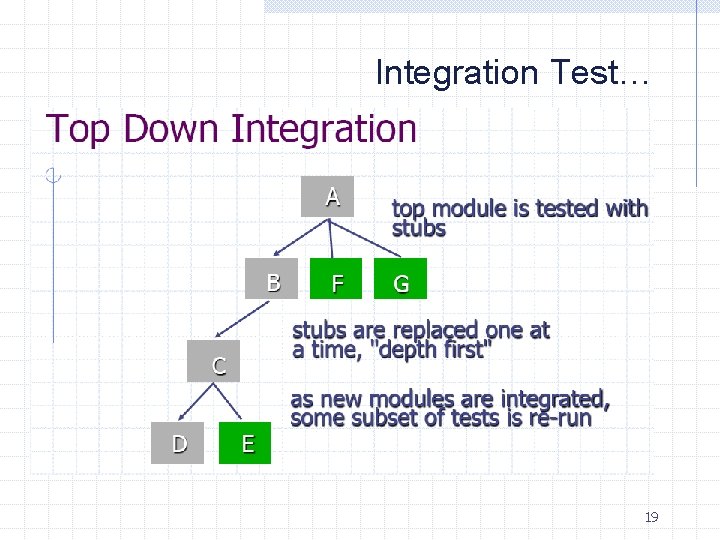 Integration Test…

Top Down Integration

A

top module is tested with stubs

B

F

G

stubs are replaced one at a time, "depth first"

C

as new modules are integrated, some subset of tests is re-run

D

E

19